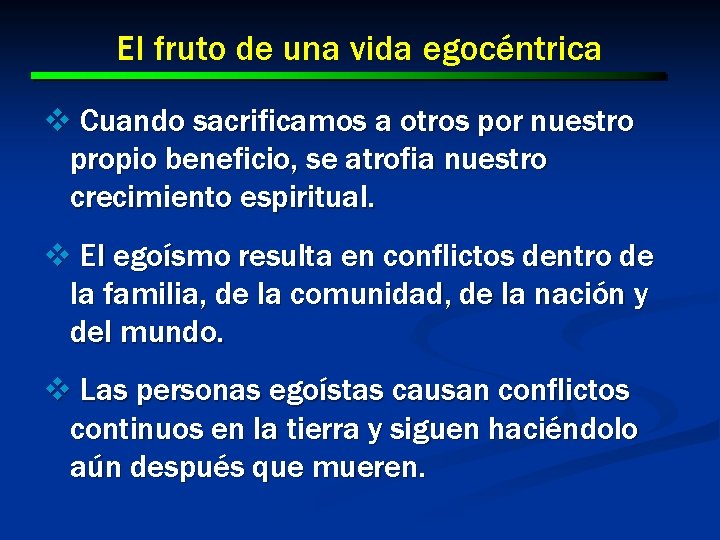 El fruto de una vida egocéntrica

❖ Cuando sacrificamos a otros por nuestro propio beneficio, se atrofia nuestro crecimiento espiritual.

❖ El egoísmo resulta en conflictos dentro de la familia, de la comunidad, de la nación y del mundo.

❖ Las personas egoístas causan conflictos continuos en la tierra y siguen haciéndolo aún después que mueren.